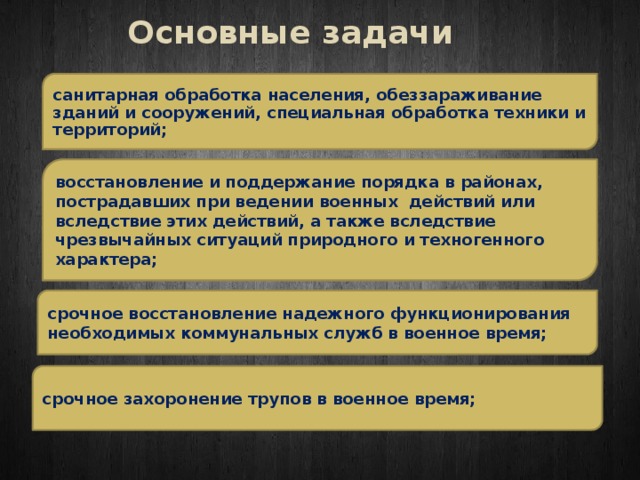 Основные задачи

санитарная обработка населения, обеззараживание зданий и сооружений, специальная обработка техники и территорий;

восстановление и поддержание порядка в районах, пострадавших при ведении военных действий или вследствие этих действий, а также вследствие чрезвычайных ситуаций природного и техногенного характера;

срочное восстановление надежного функционирования необходимых коммунальных служб в военное время;

срочное захоронение трупов в военное время;